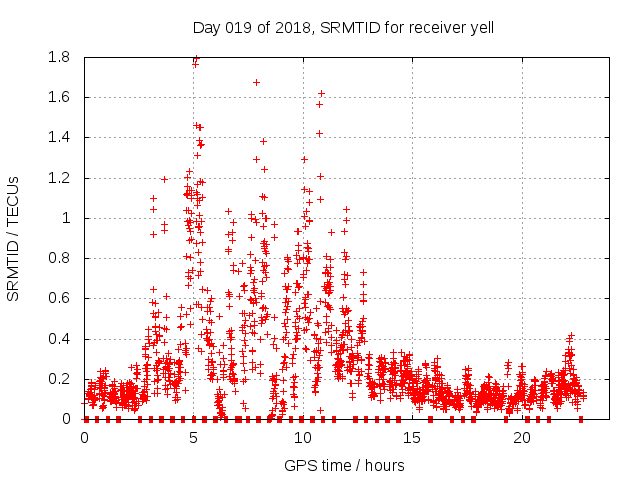 Day 019 of 2018, SRMTID for receiver yell

SRMTID / TECUs

1.8
1.6
1.4
1.2
1
0.8
0.6
0.4
0.2
0

0
5
10
15
20

GPS time / hours